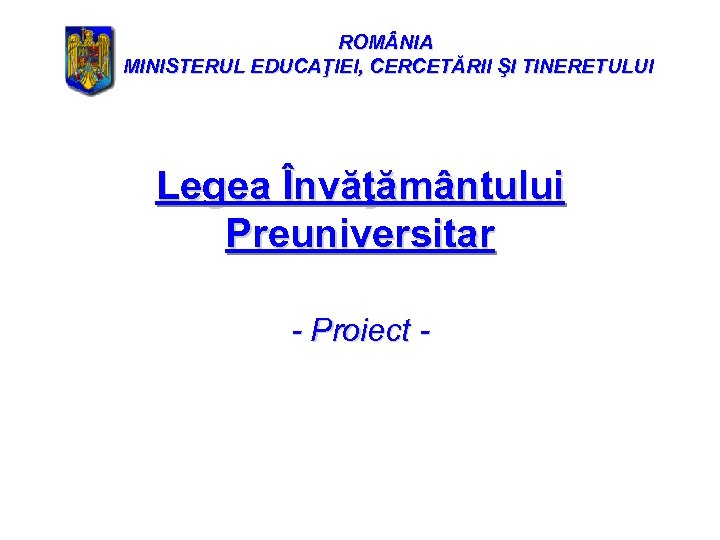 ROMÂNIA
MINISTERUL EDUCAŢIEI, CERCETĂRII ŞI TINERETULUI

Legea Învăţământului Preuniversitar

- Proiect -